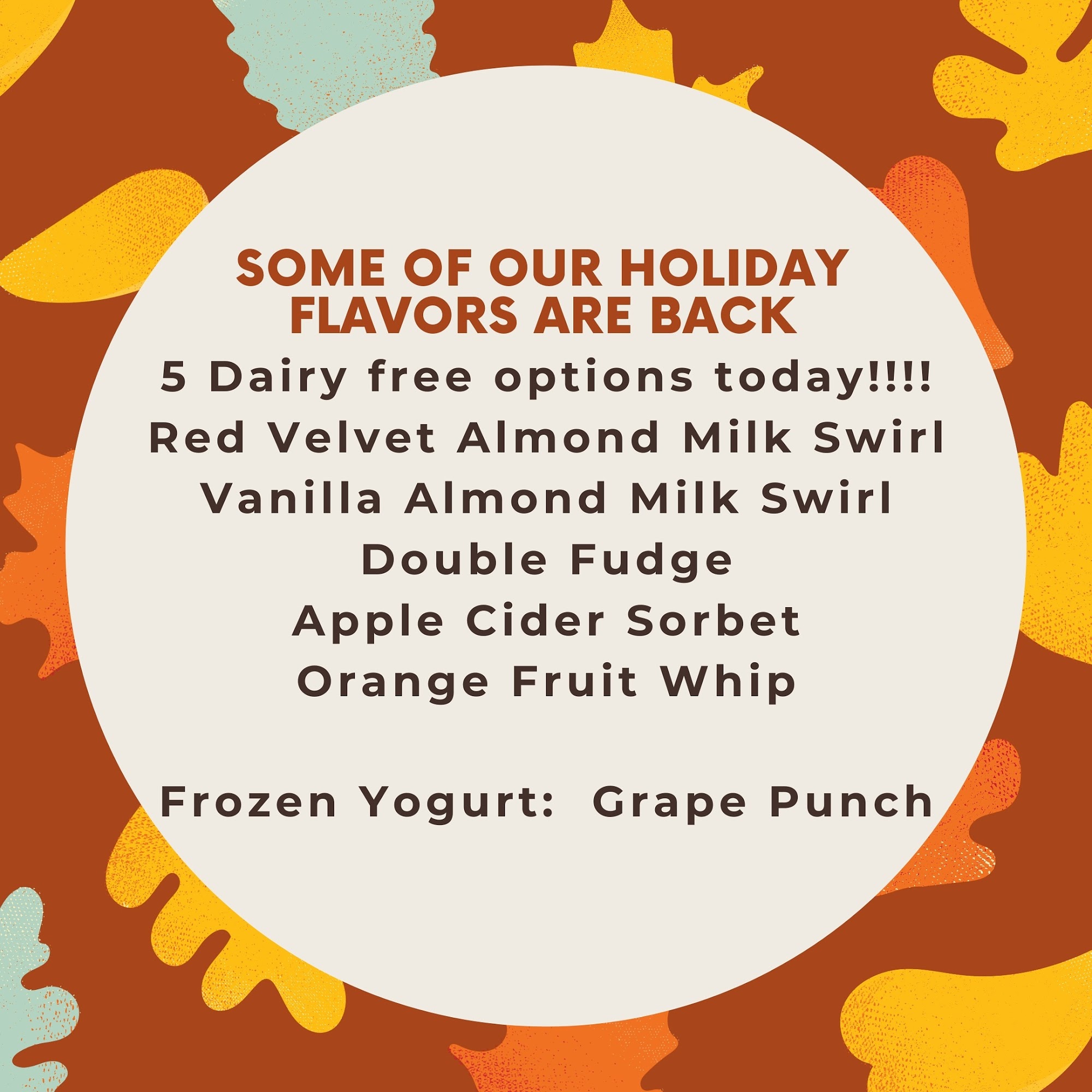 SOME OF OUR HOLIDAY FLAVORS ARE BACK
5 Dairy free options today!!!!
Red Velvet Almond Milk Swirl
Vanilla Almond Milk Swirl
Double Fudge
Apple Cider Sorbet
Orange Fruit Whip

Frozen Yogurt: Grape Punch